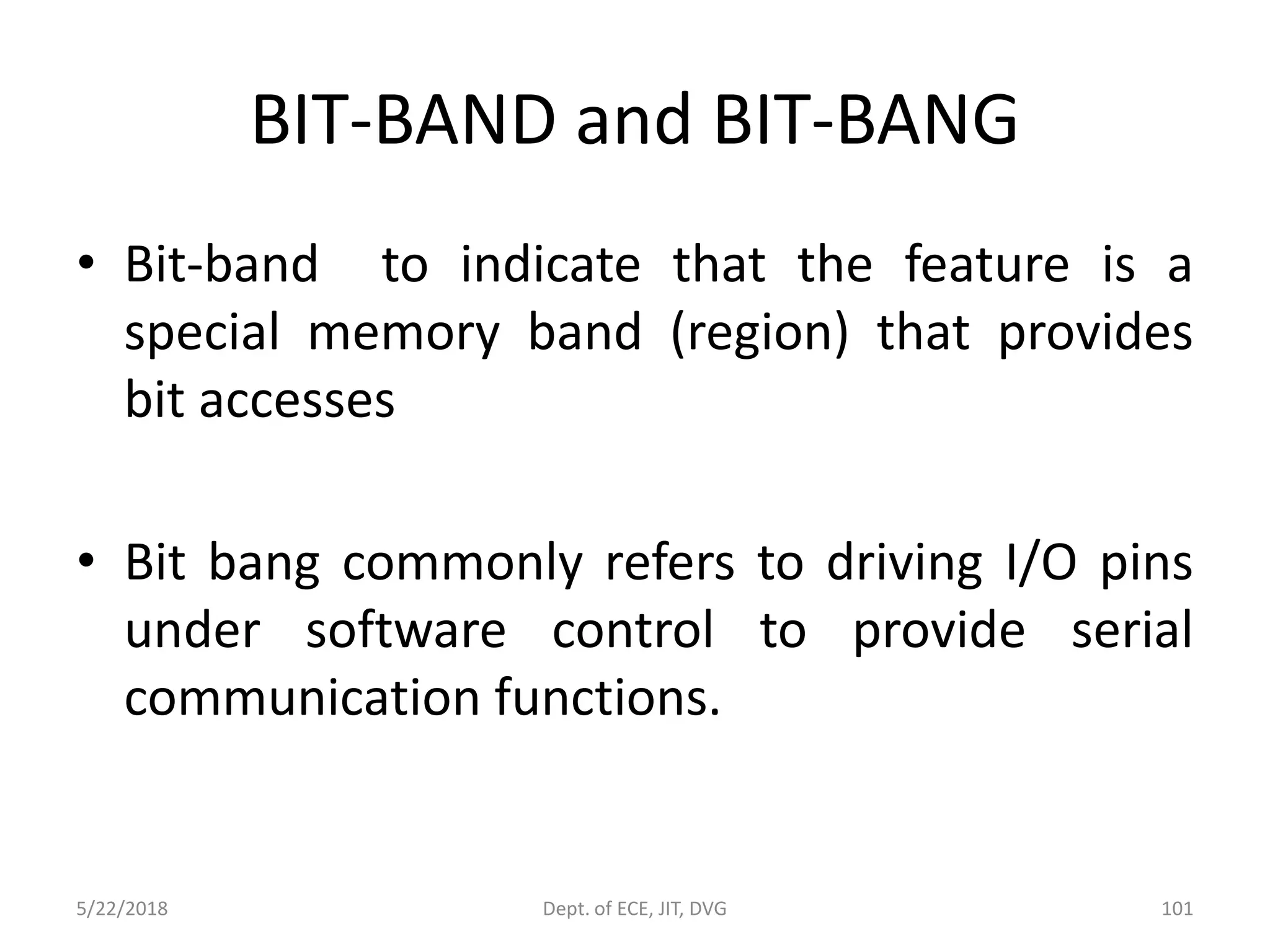 BIT-BAND and BIT-BANG

• Bit-band to indicate that the feature is a special memory band (region) that provides bit accesses

• Bit bang commonly refers to driving I/O pins under software control to provide serial communication functions.

5/22/2018 Dept. of ECE, JIT, DVG 101